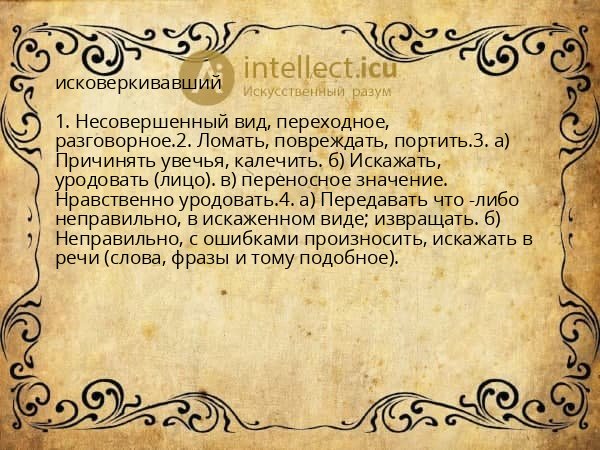 intellect.icu
Искусственный разум

исковеркивавший

1. Несовершенный вид, переходное, разговорное.2. Ломать, повреждать, портить.3. а) Причинять увечья, калечить. б) Искажать, уродовать (лицо). в) переносное значение. Нравственно уродовать.4. а) Передавать что -либо неправильно, в искаженном виде; извращать. б) Неправильно, с ошибками произносить, искажать в речи (слова, фразы и тому подобное).